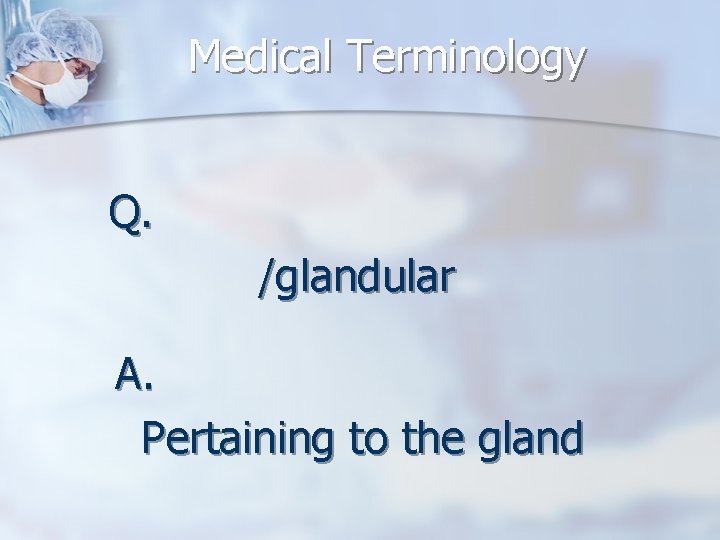 Medical Terminology

Q.

/glandular

A.

Pertaining to the gland